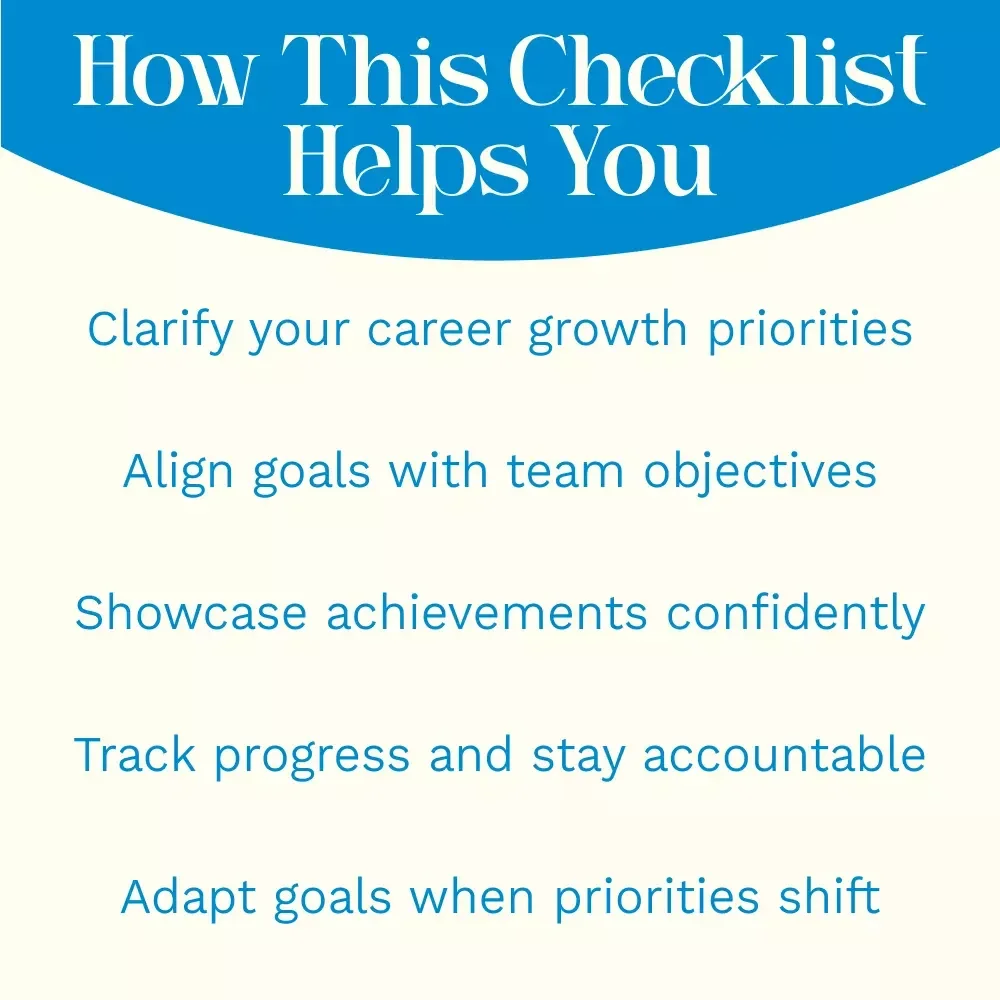 How This Checklist Helps You

Clarify your career growth priorities

Align goals with team objectives

Showcase achievements confidently

Track progress and stay accountable

Adapt goals when priorities shift